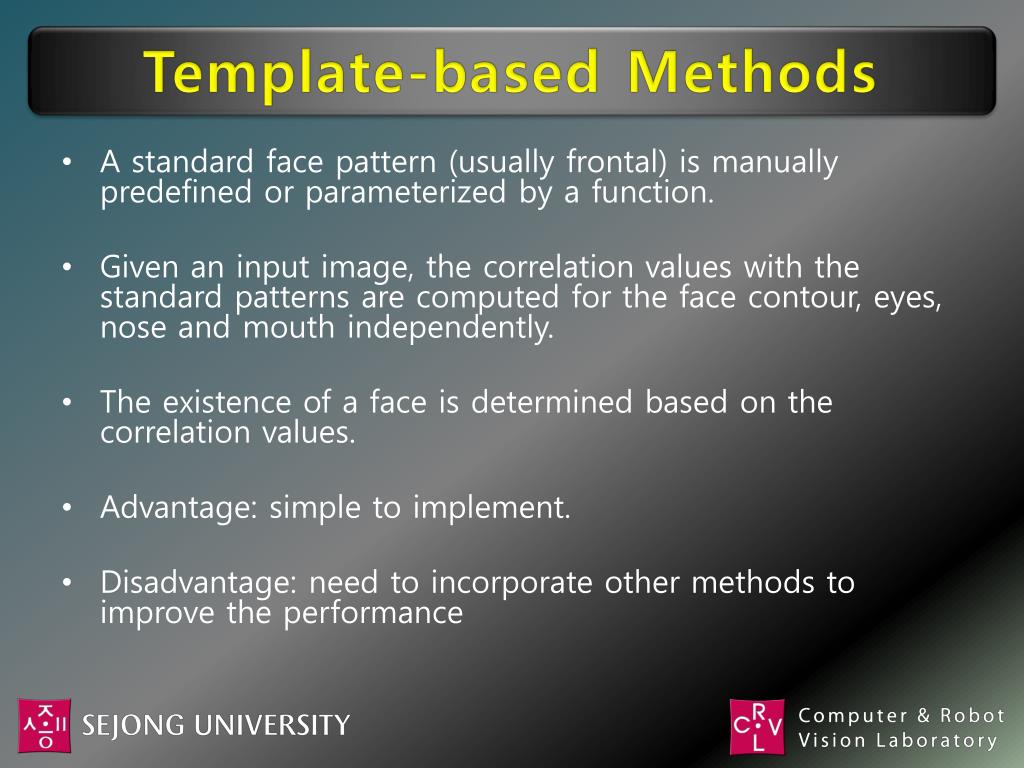 Template-based Methods

• A standard face pattern (usually frontal) is manually predefined or parameterized by a function.

• Given an input image, the correlation values with the standard patterns are computed for the face contour, eyes, nose and mouth independently.

• The existence of a face is determined based on the correlation values.

• Advantage: simple to implement.

• Disadvantage: need to incorporate other methods to improve the performance

세종 SEJONG UNIVERSITY

CRVL Computer & Robot Vision Laboratory